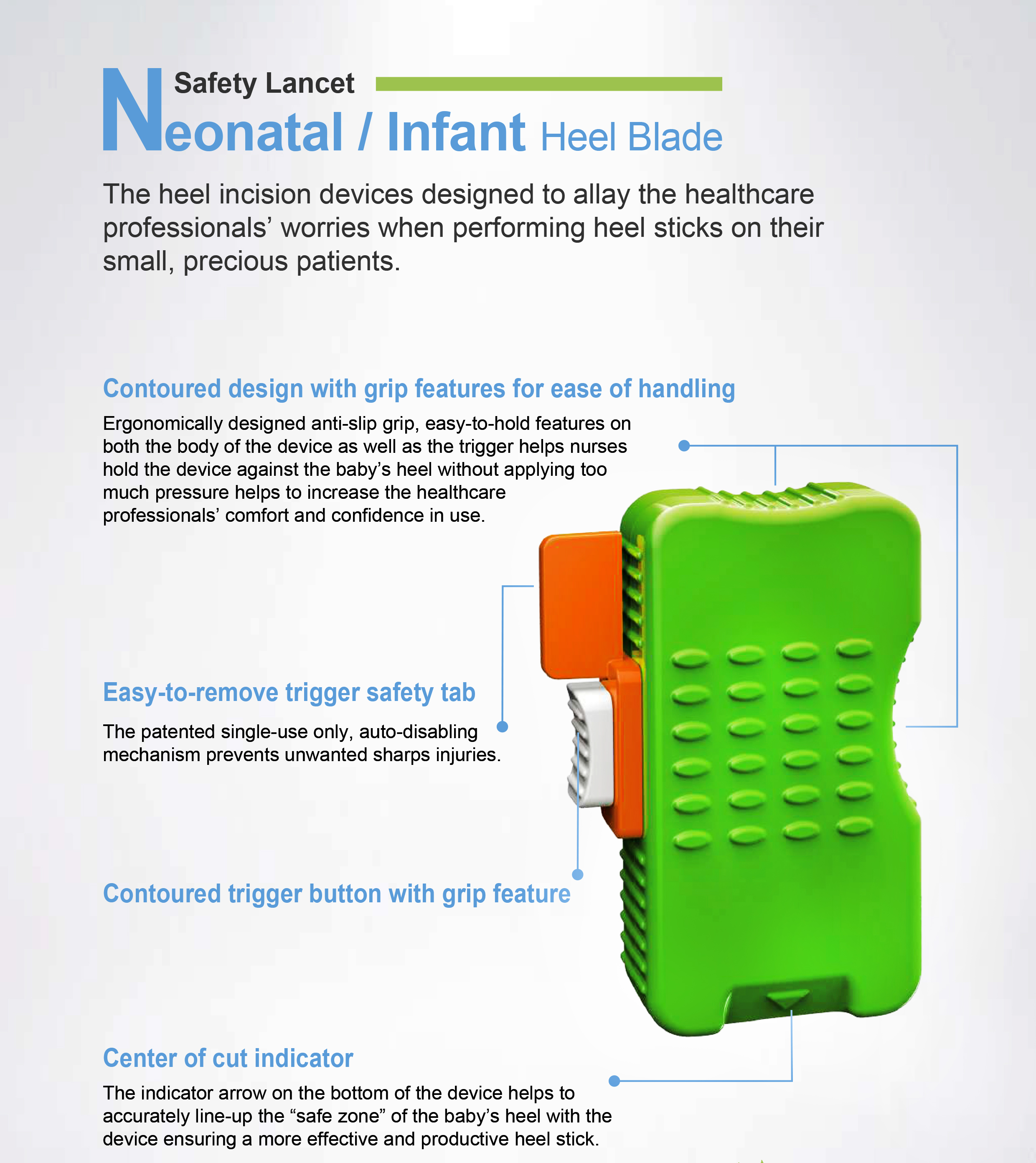 Safety Lancet

Neonatal / Infant Heel Blade

The heel incision devices designed to allay the healthcare professionals’ worries when performing heel sticks on their small, precious patients.

Contoured design with grip features for ease of handling

Ergonomically designed anti-slip grip, easy-to-hold features on both the body of the device as well as the trigger helps nurses hold the device against the baby’s heel without applying too much pressure helps to increase the healthcare professionals’ comfort and confidence in use.

Easy-to-remove trigger safety tab

The patented single-use only, auto-disabling mechanism prevents unwanted sharps injuries.

Contoured trigger button with grip feature

Center of cut indicator

The indicator arrow on the bottom of the device helps to accurately line-up the “safe zone” of the baby’s heel with the device ensuring a more effective and productive heel stick.